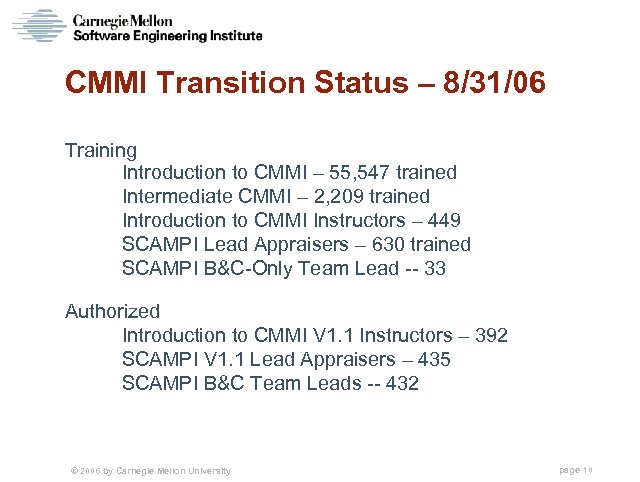 Carnegie Mellon
Software Engineering Institute

CMMI Transition Status – 8/31/06

Training
Introduction to CMMI – 55,547 trained
Intermediate CMMI – 2,209 trained
Introduction to CMMI Instructors – 449
SCAMPI Lead Appraisers – 630 trained
SCAMPI B&C-Only Team Lead -- 33

Authorized
Introduction to CMMI V1.1 Instructors – 392
SCAMPI V1.1 Lead Appraisers – 435
SCAMPI B&C Team Leads -- 432

© 2006 by Carnegie Mellon University

page 10